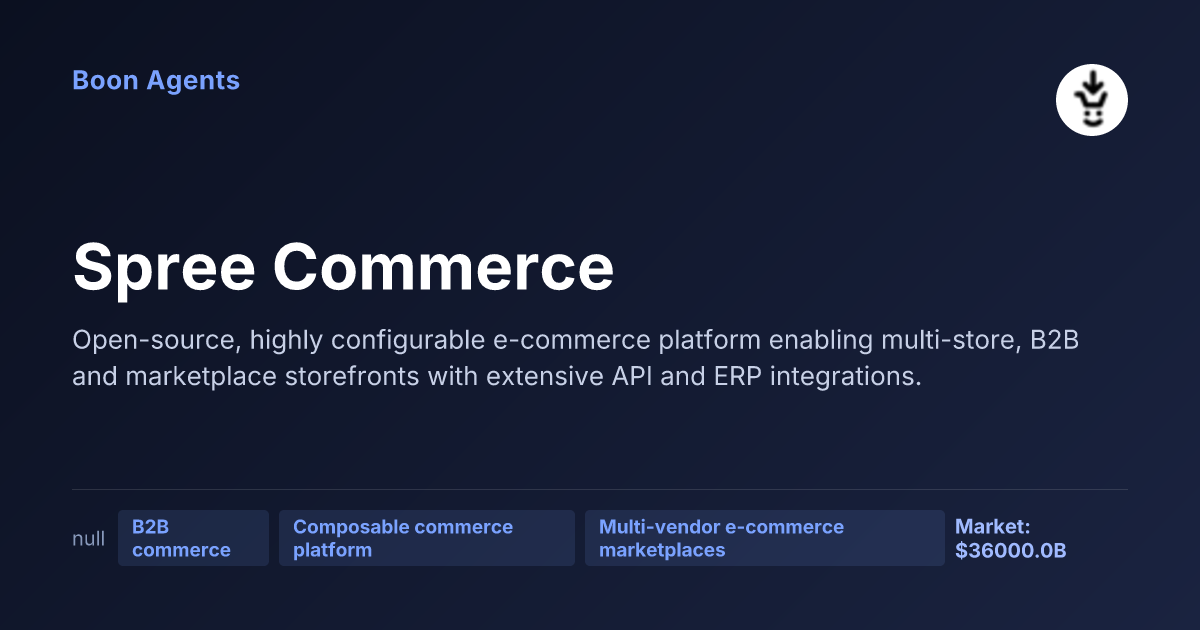 Boon Agents

Spree Commerce

Open-source, highly configurable e-commerce platform enabling multi-store, B2B and marketplace storefronts with extensive API and ERP integrations.

null

B2B commerce

Composable commerce platform

Multi-vendor e-commerce marketplaces

Market: $36000.0B